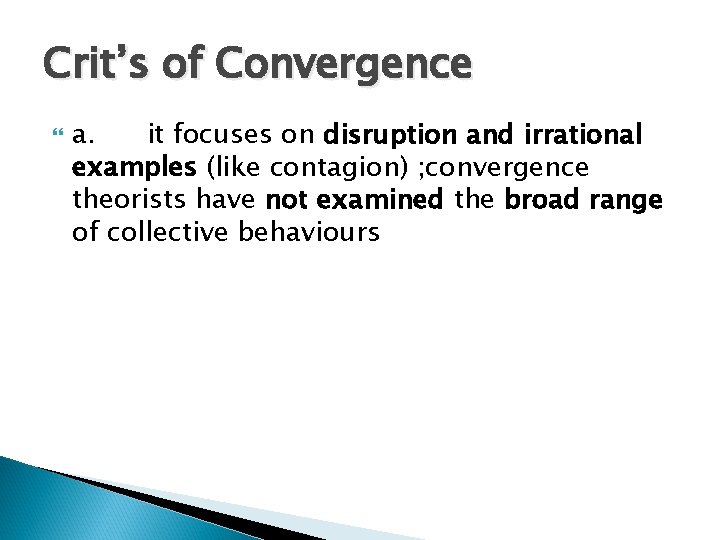 Crit’s of Convergence

a. it focuses on disruption and irrational examples (like contagion) ;convergence theorists have not examined the broad range of collective behaviours